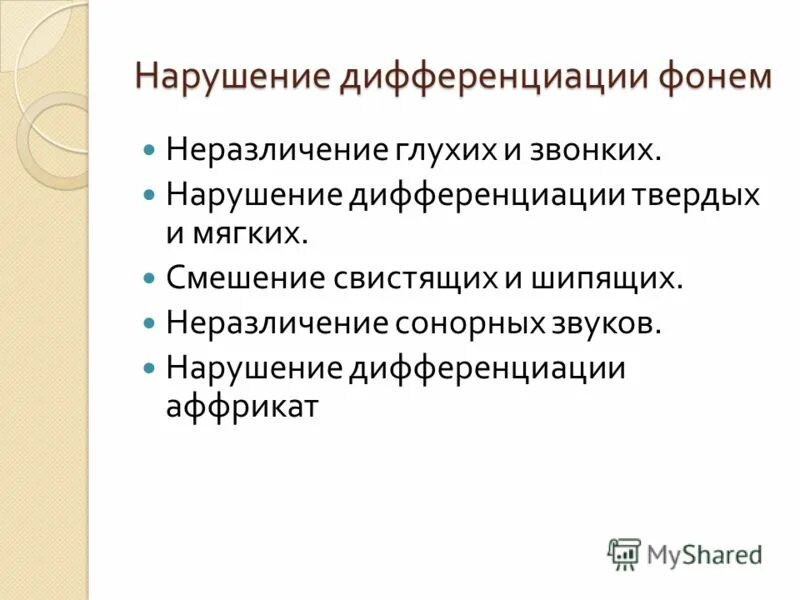 Нарушение дифференциации фонем

- Неразличение глухих и звонких.
- Нарушение дифференциации твердых и мягких.
- Смешение свистящих и шипящих.
- Неразличение сонорных звуков.
- Нарушение дифференциации аффрикат

MyShared